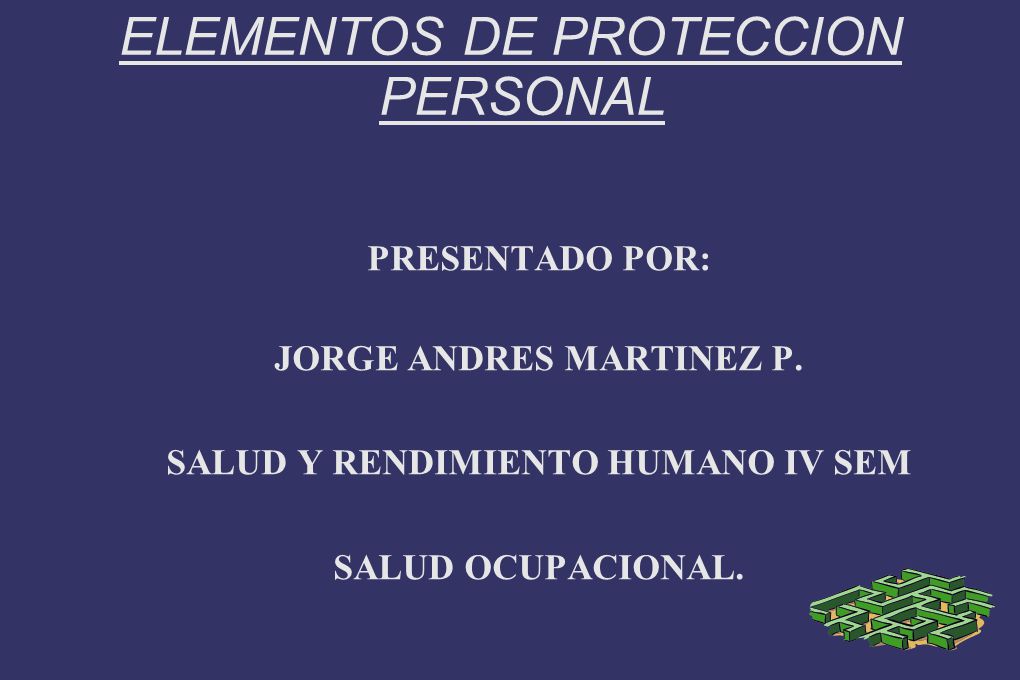 ELEMENTOS DE PROTECCION PERSONAL

PRESENTADO POR:

JORGE ANDRES MARTINEZ P.

SALUD Y RENDIMIENTO HUMANO IV SEM

SALUD OCUPACIONAL.